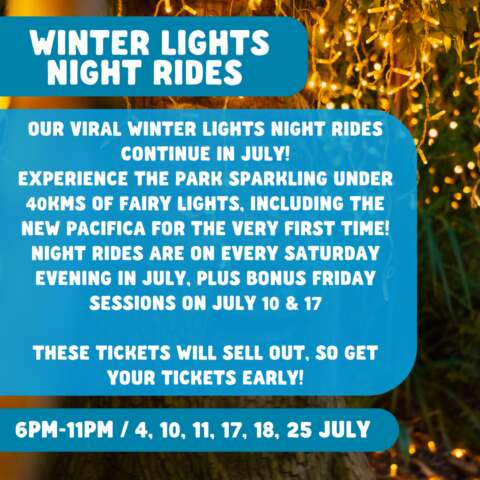 WINTER LIGHTS NIGHT RIDES

OUR VIRAL WINTER LIGHTS NIGHT RIDES CONTINUE IN JULY!
EXPERIENCE THE PARK SPARKLING UNDER 40KMS OF FAIRY LIGHTS, INCLUDING THE NEW PACIFICA FOR THE VERY FIRST TIME!
NIGHT RIDES ARE ON EVERY SATURDAY EVENING IN JULY, PLUS BONUS FRIDAY SESSIONS ON JULY 10 & 17

THESE TICKETS WILL SELL OUT, SO GET YOUR TICKETS EARLY!

6PM-11PM / 4, 10, 11, 17, 18, 25 JULY